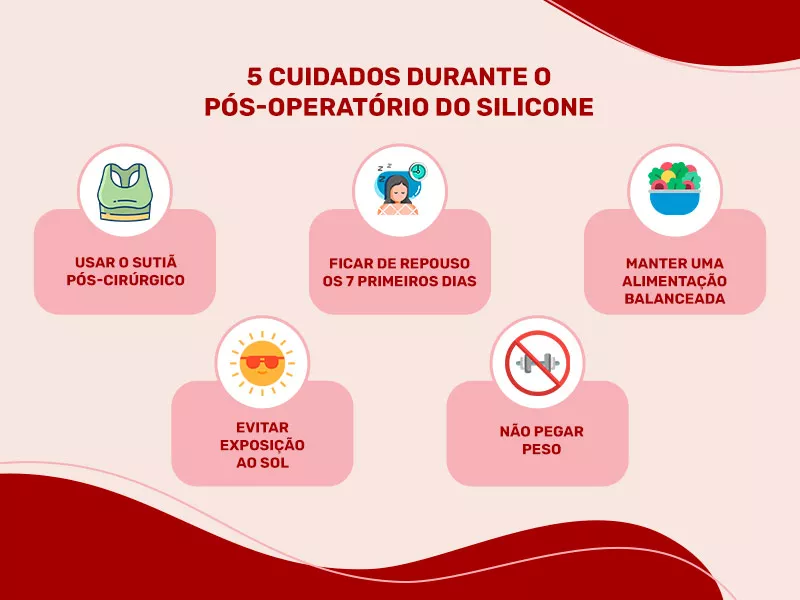 5 CUIDADOS DURANTE O PÓS-OPERATÓRIO DO SILICONE

USAR O SUTIÃ PÓS-CIRÚRGICO

FICAR DE REPOUSO OS 7 PRIMEIROS DIAS

MANTER UMA ALIMENTAÇÃO BALANCEADA

EVITAR EXPOSIÇÃO AO SOL

NÃO PEGAR PESO